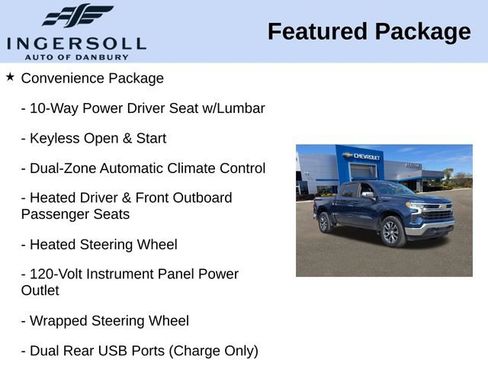 INGERSOLL
AUTO OF DANBURY

Featured Package

★ Convenience Package

- 10-Way Power Driver Seat w/Lumbar

- Keyless Open & Start

- Dual-Zone Automatic Climate Control

- Heated Driver & Front Outboard Passenger Seats

- Heated Steering Wheel

- 120-Volt Instrument Panel Power Outlet

- Wrapped Steering Wheel

- Dual Rear USB Ports (Charge Only)

CHEVROLET